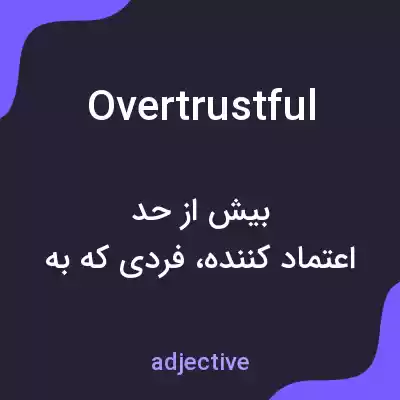 Overtrustful

بیش از حد
اعتماد کننده، فردی که به

adjective